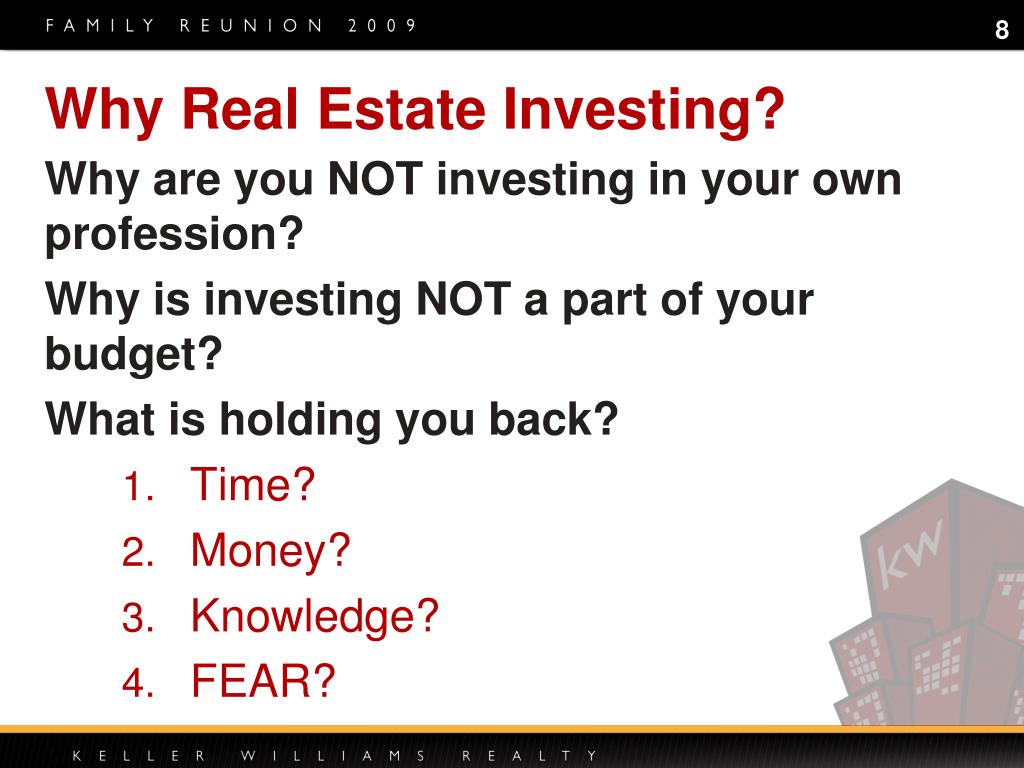 FAMILY REUNION 2009

8

Why Real Estate Investing?

Why are you NOT investing in your own profession?

Why is investing NOT a part of your budget?

What is holding you back?

1. Time?
2. Money?
3. Knowledge?
4. FEAR?

KW

KELLER WILLIAMS REALTY